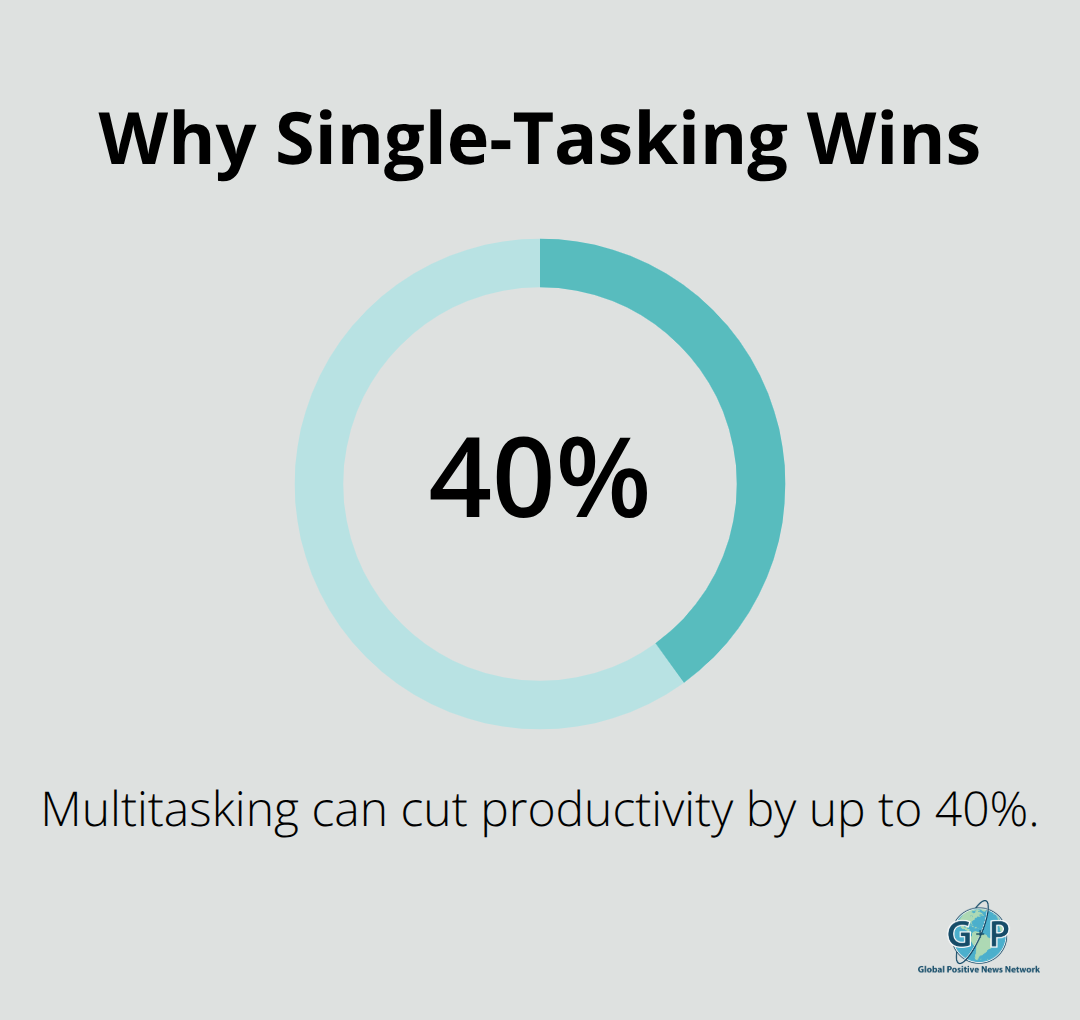 Why Single-Tasking Wins

40%

Multitasking can cut productivity by up to 40%.

G P
Global Positive News Network